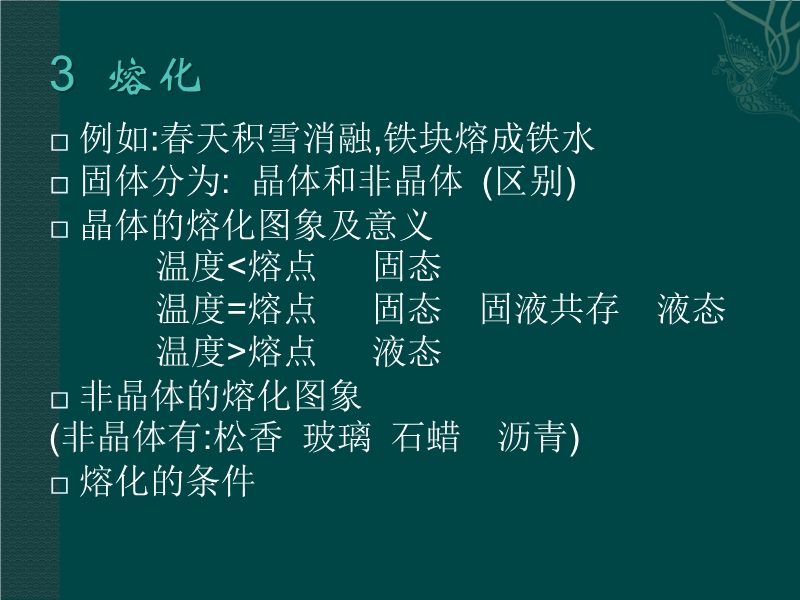 3 熔化

□ 例如:春天积雪消融,铁块熔成铁水

□ 固体分为: 晶体和非晶体 (区别)

□ 晶体的熔化图象及意义

温度<熔点 固态

温度=熔点 固态 固液共存 液态

温度>熔点 液态

□ 非晶体的熔化图象

(非晶体有:松香 玻璃 石蜡 沥青)

□ 熔化的条件